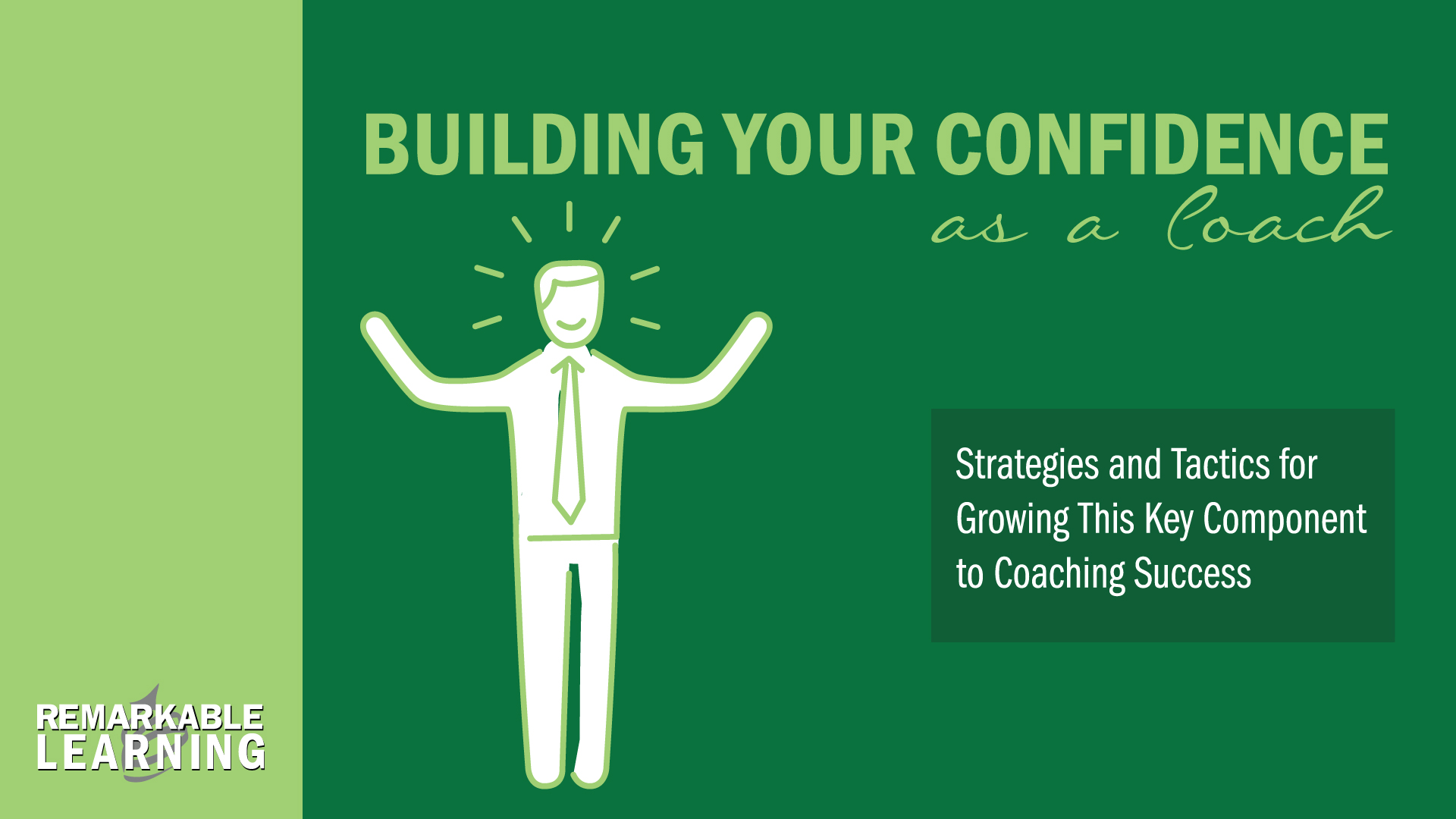 BUILDING YOUR CONFIDENCE
as a Coach

Strategies and Tactics for Growing This Key Component to Coaching Success

REMARKABLE
LEARNING